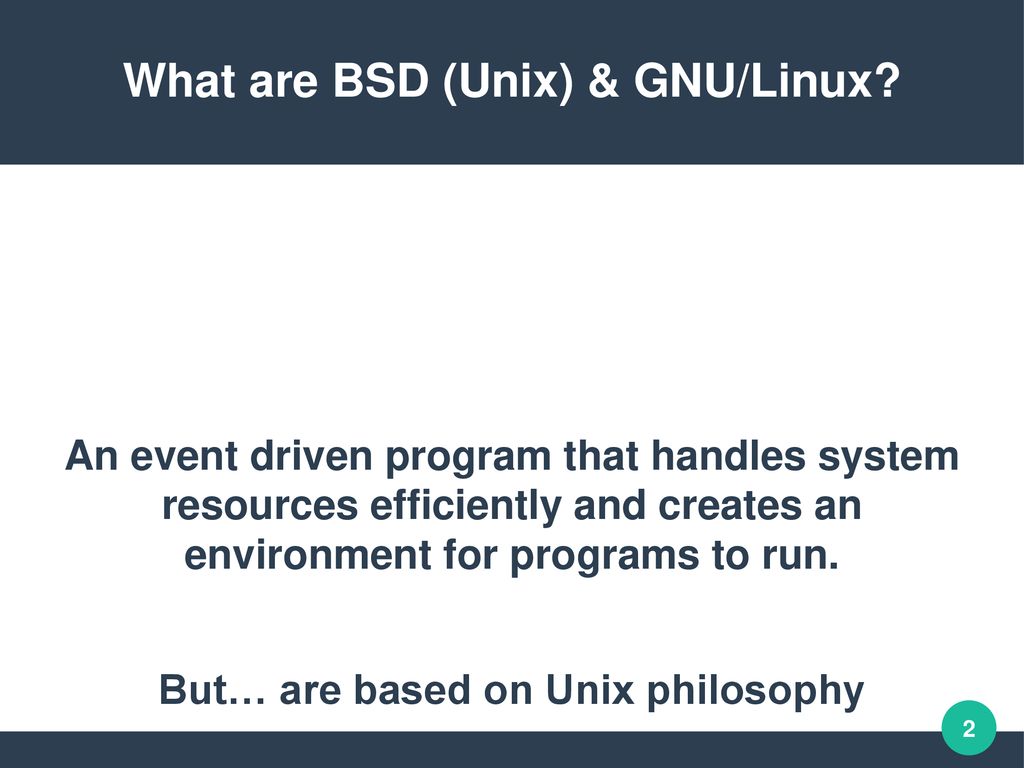 What are BSD (Unix) & GNU/Linux?

An event driven program that handles system resources efficiently and creates an environment for programs to run.

But… are based on Unix philosophy

2